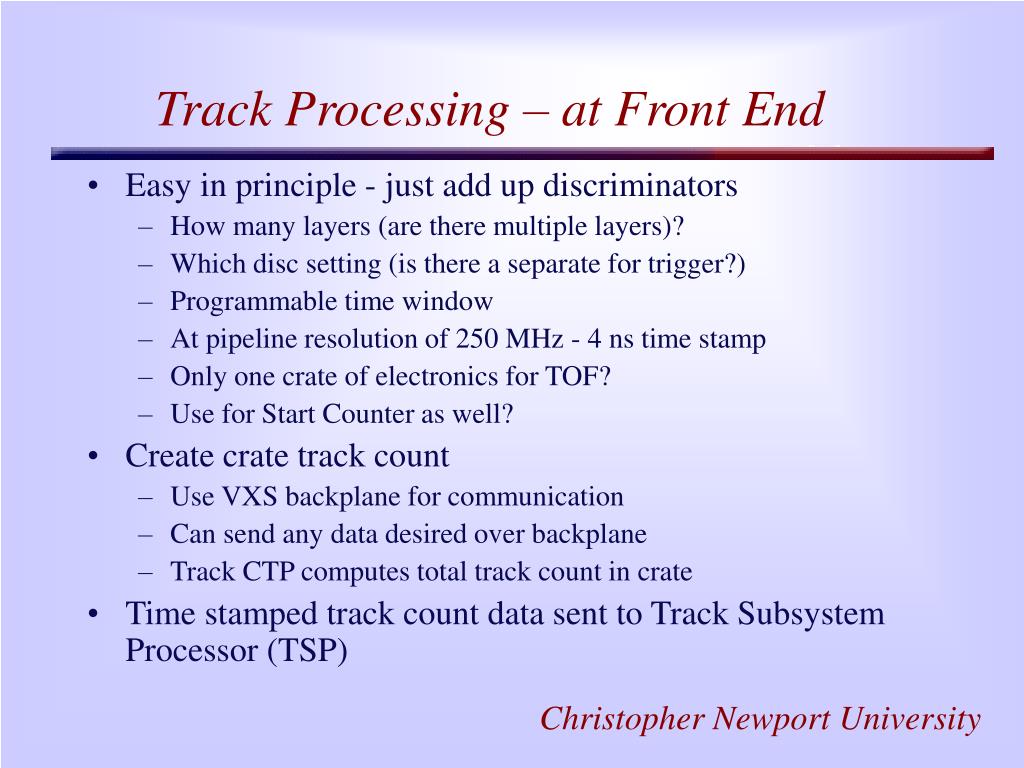 Track Processing – at Front End

• Easy in principle - just add up discriminators
  – How many layers (are there multiple layers)?
  – Which disc setting (is there a separate for trigger?)
  – Programmable time window
  – At pipeline resolution of 250 MHz - 4 ns time stamp
  – Only one crate of electronics for TOF?
  – Use for Start Counter as well?
• Create crate track count
  – Use VXS backplane for communication
  – Can send any data desired over backplane
  – Track CTP computes total track count in crate
• Time stamped track count data sent to Track Subsystem Processor (TSP)

Christopher Newport University